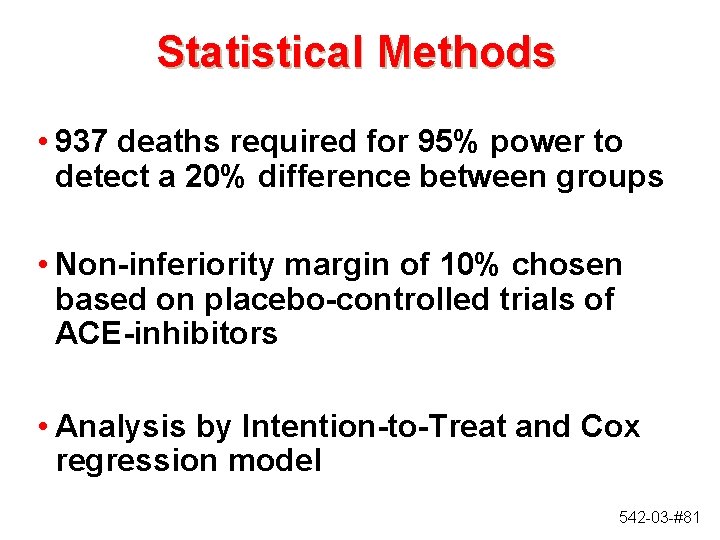 Statistical Methods

• 937 deaths required for 95% power to detect a 20% difference between groups

• Non-inferiority margin of 10% chosen based on placebo-controlled trials of ACE-inhibitors

• Analysis by Intention-to-Treat and Cox regression model

542-03-#81